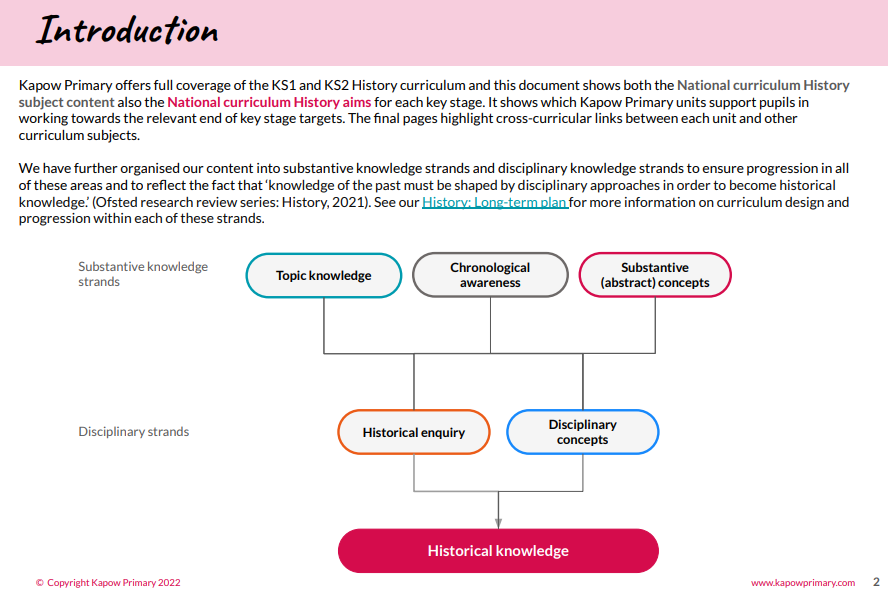 Introduction

Kapow Primary offers full coverage of the KS1 and KS2 History curriculum and this document shows both the National curriculum History subject content also the National curriculum History aims for each key stage. It shows which Kapow Primary units support pupils in working towards the relevant end of key stage targets. The final pages highlight cross-curricular links between each unit and other curriculum subjects.

We have further organised our content into substantive knowledge strands and disciplinary knowledge strands to ensure progression in all of these areas and to reflect the fact that 'knowledge of the past must be shaped by disciplinary approaches in order to become historical knowledge.' (Ofsted research review series: History, 2021). See our History: Long-term plan for more information on curriculum design and progression within each of these strands.

Substantive knowledge strands

Topic knowledge

Chronological awareness

Substantive (abstract) concepts

Disciplinary strands

Historical enquiry

Disciplinary concepts

Historical knowledge

© Copyright Kapow Primary 2022

www.kapowprimary.com 2